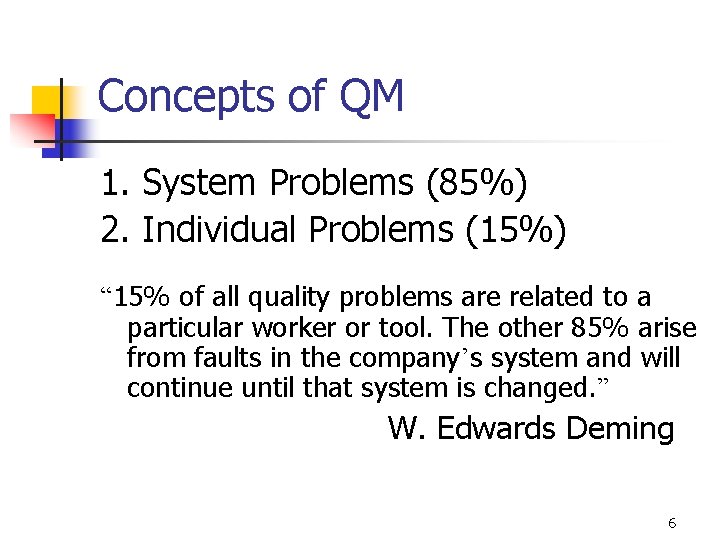 Concepts of QM

1. System Problems (85%)
2. Individual Problems (15%)

“15% of all quality problems are related to a particular worker or tool. The other 85% arise from faults in the company’s system and will continue until that system is changed.”

W. Edwards Deming

6